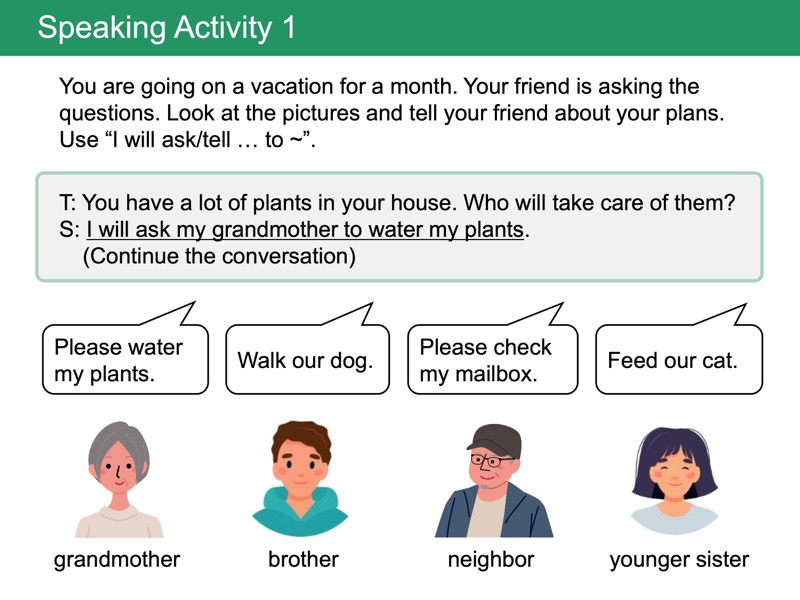 Speaking Activity 1

You are going on a vacation for a month. Your friend is asking the questions. Look at the pictures and tell your friend about your plans. Use “I will ask/tell … to ~”.

T: You have a lot of plants in your house. Who will take care of them?
S: I will ask my grandmother to water my plants.
(Continue the conversation)

Please water my plants.

Walk our dog.

Please check my mailbox.

Feed our cat.

grandmother

brother

neighbor

younger sister